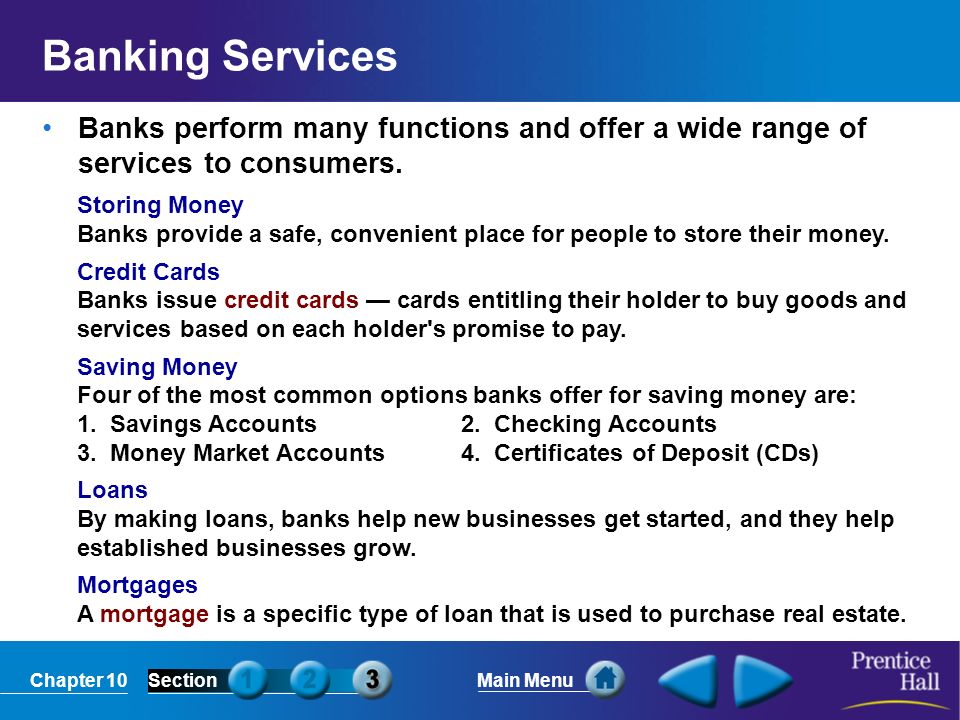 Banking Services

• Banks perform many functions and offer a wide range of services to consumers.

Storing Money
Banks provide a safe, convenient place for people to store their money.

Credit Cards
Banks issue credit cards — cards entitling their holder to buy goods and services based on each holder's promise to pay.

Saving Money
Four of the most common options banks offer for saving money are:
1. Savings Accounts
2. Checking Accounts
3. Money Market Accounts
4. Certificates of Deposit (CDs)

Loans
By making loans, banks help new businesses get started, and they help established businesses grow.

Mortgages
A mortgage is a specific type of loan that is used to purchase real estate.

Chapter 10 Section 1 2 3 Main Menu

Prentice Hall